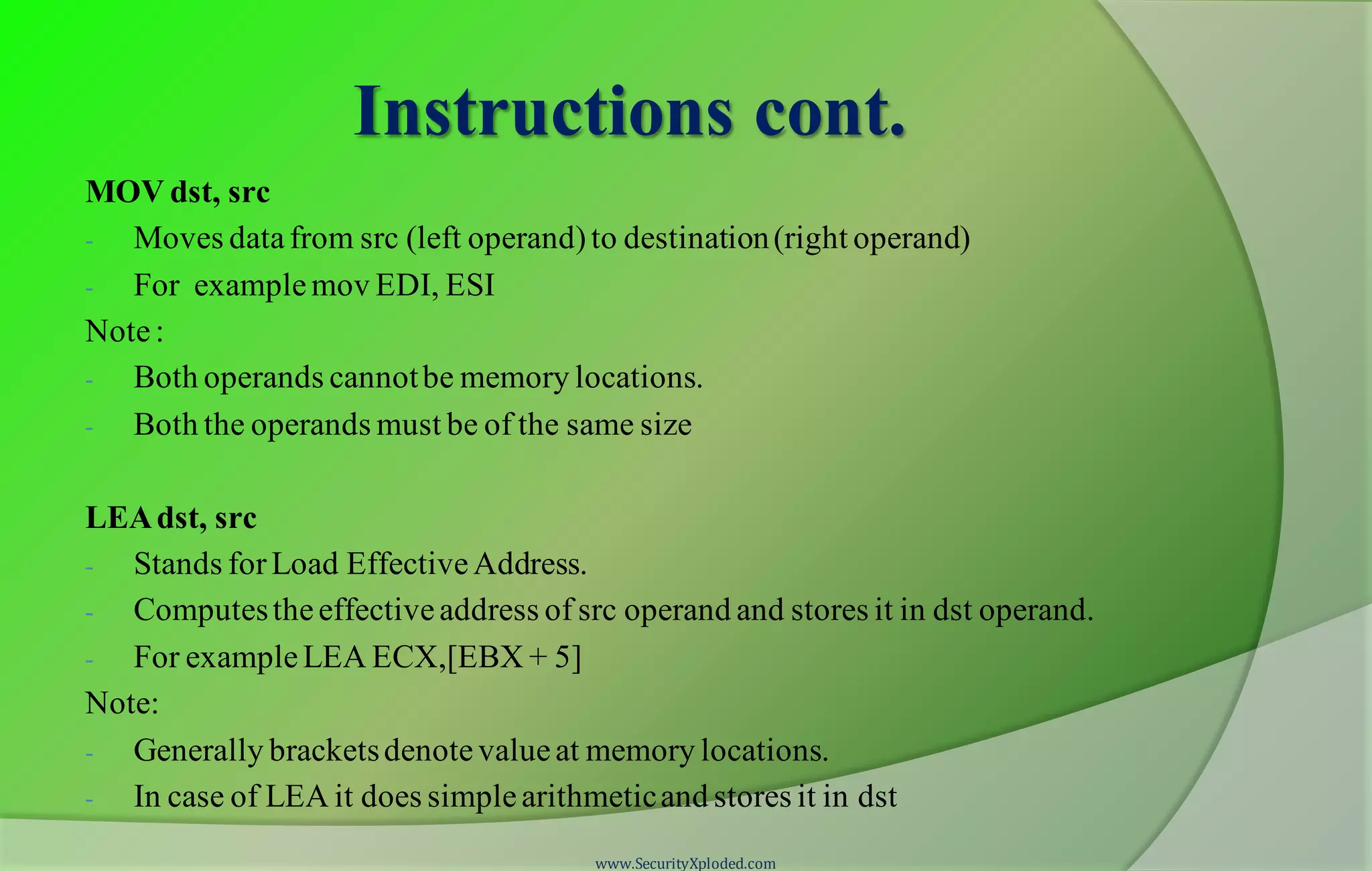 Instructions cont.

MOV dst, src
- Moves data from src (left operand) to destination (right operand)
- For example mov EDI, ESI
Note :
- Both operands cannot be memory locations.
- Both the operands must be of the same size

LEA dst, src
- Stands for Load Effective Address.
- Computes the effective address of src operand and stores it in dst operand.
- For example LEA ECX,[EBX + 5]
Note:
- Generally brackets denote value at memory locations.
- In case of LEA it does simple arithmetic and stores it in dst

www.SecurityXploded.com